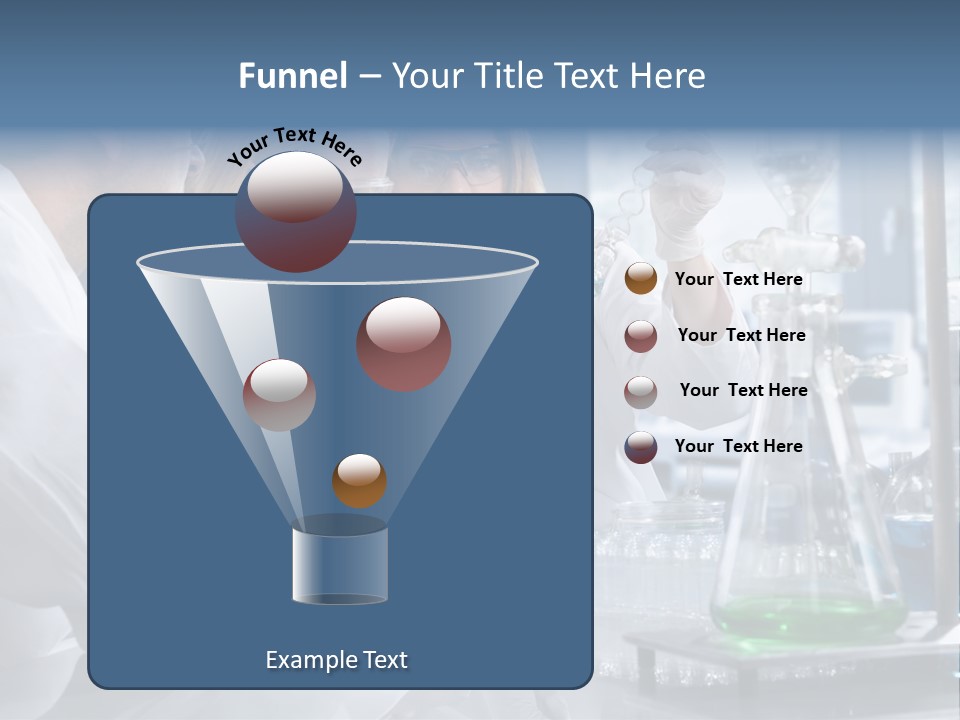 Funnel – Your Title Text Here

Your Text Here

Your Text Here

Your Text Here

Your Text Here

Your Text Here

Example Text